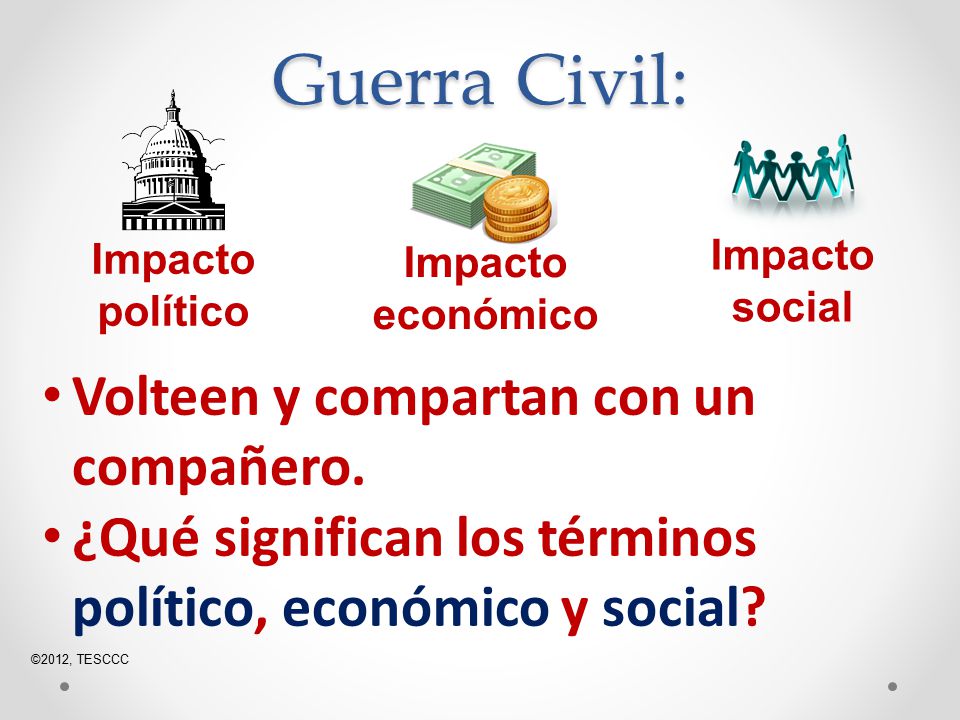 Guerra Civil:

Impacto político

Impacto económico

Impacto social

• Volteen y compartan con un compañero.
• ¿Qué significan los términos político, económico y social?

©2012, TESCCC